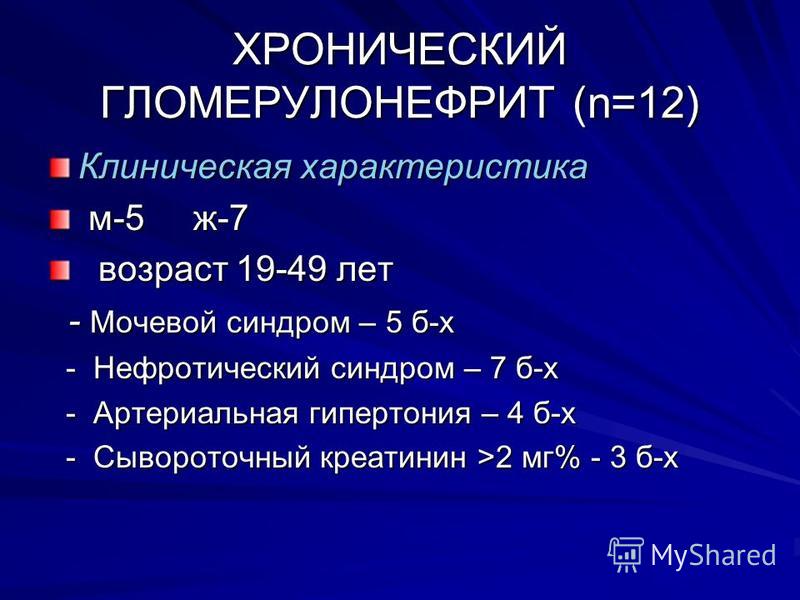 ХРОНИЧЕСКИЙ ГЛОМЕРУЛОНЕФРИТ (n=12)

Клиническая характеристика

м-5 ж-7

возраст 19-49 лет

- Мочевой синдром – 5 б-х

- Нефротический синдром – 7 б-х

- Артериальная гипертония – 4 б-х

- Сывороточный креатинин >2 мг% - 3 б-х

MyShared